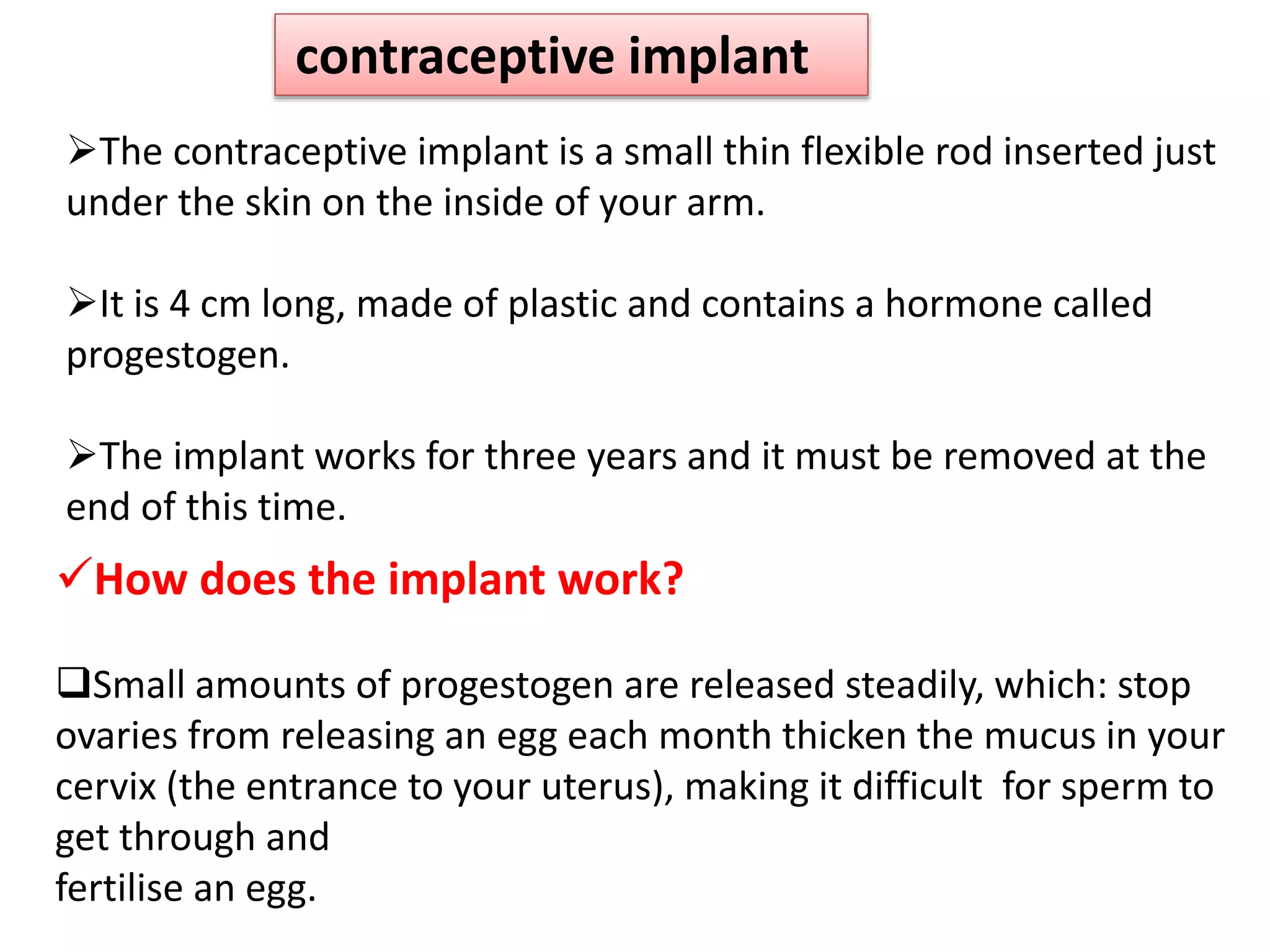 contraceptive implant

➢The contraceptive implant is a small thin flexible rod inserted just under the skin on the inside of your arm.

➢It is 4 cm long, made of plastic and contains a hormone called progestogen.

➢The implant works for three years and it must be removed at the end of this time.

✓How does the implant work?

❑Small amounts of progestogen are released steadily, which: stop ovaries from releasing an egg each month thicken the mucus in your cervix (the entrance to your uterus), making it difficult for sperm to get through and
fertilise an egg.